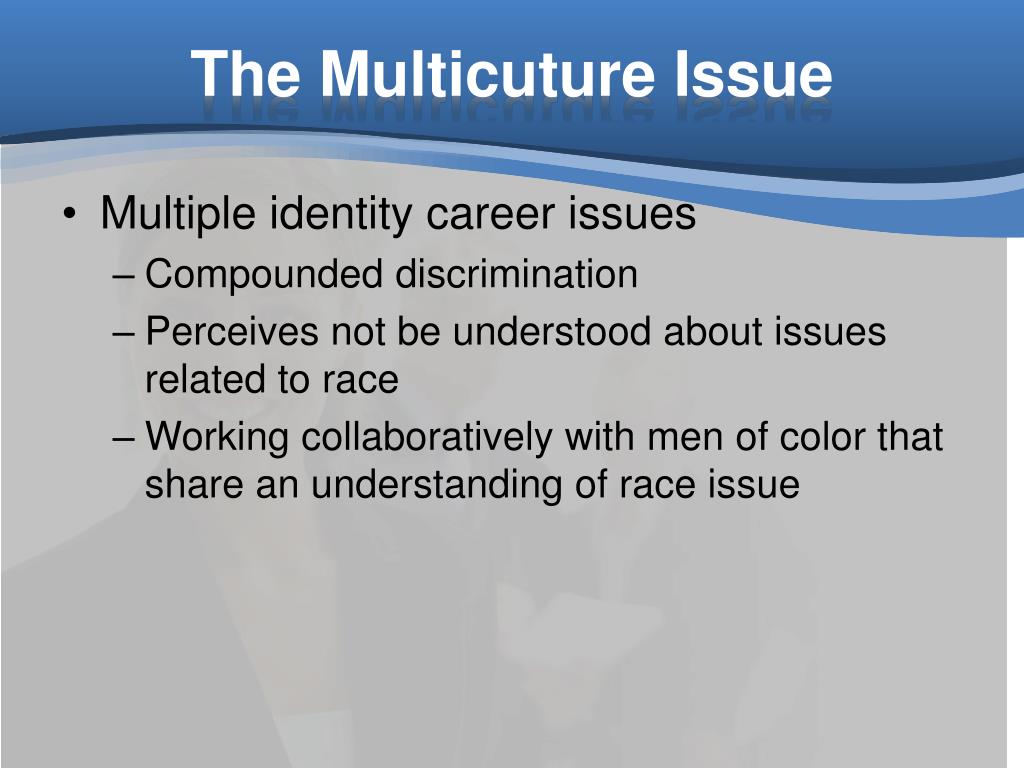 The Multicuture Issue

• Multiple identity career issues
– Compounded discrimination
– Perceives not be understood about issues related to race
– Working collaboratively with men of color that share an understanding of race issue